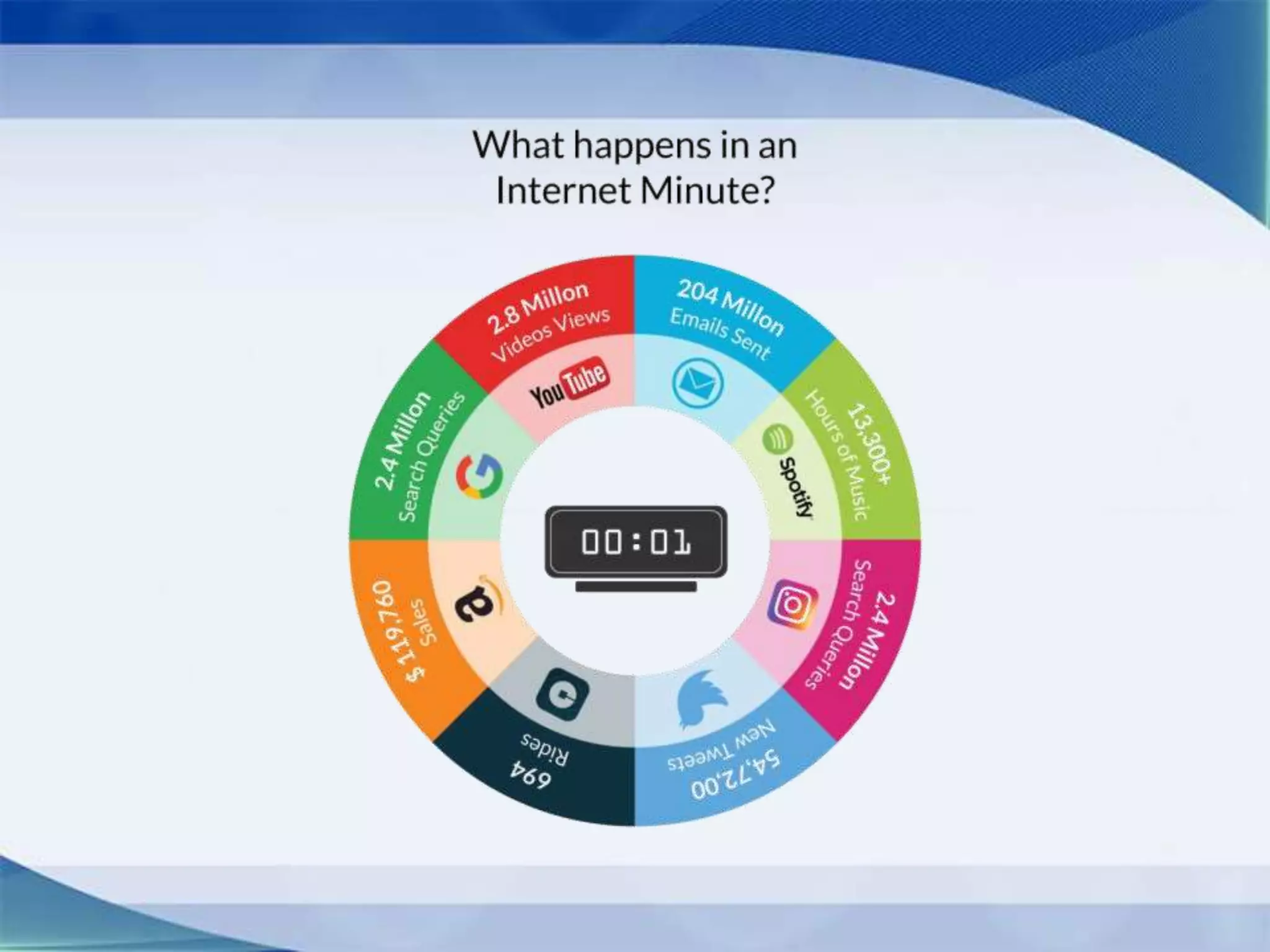 What happens in an Internet Minute?

2.8 Millon
Videos Views

YouTube

204 Millon
Emails Sent

13,300+
Hours of Music

Spotify

2.4 Millon
Search Queries

54,72,00
New Tweets

694
Rides

$ 119,760
Sales

2.4 Millon
Search Queries

00:01